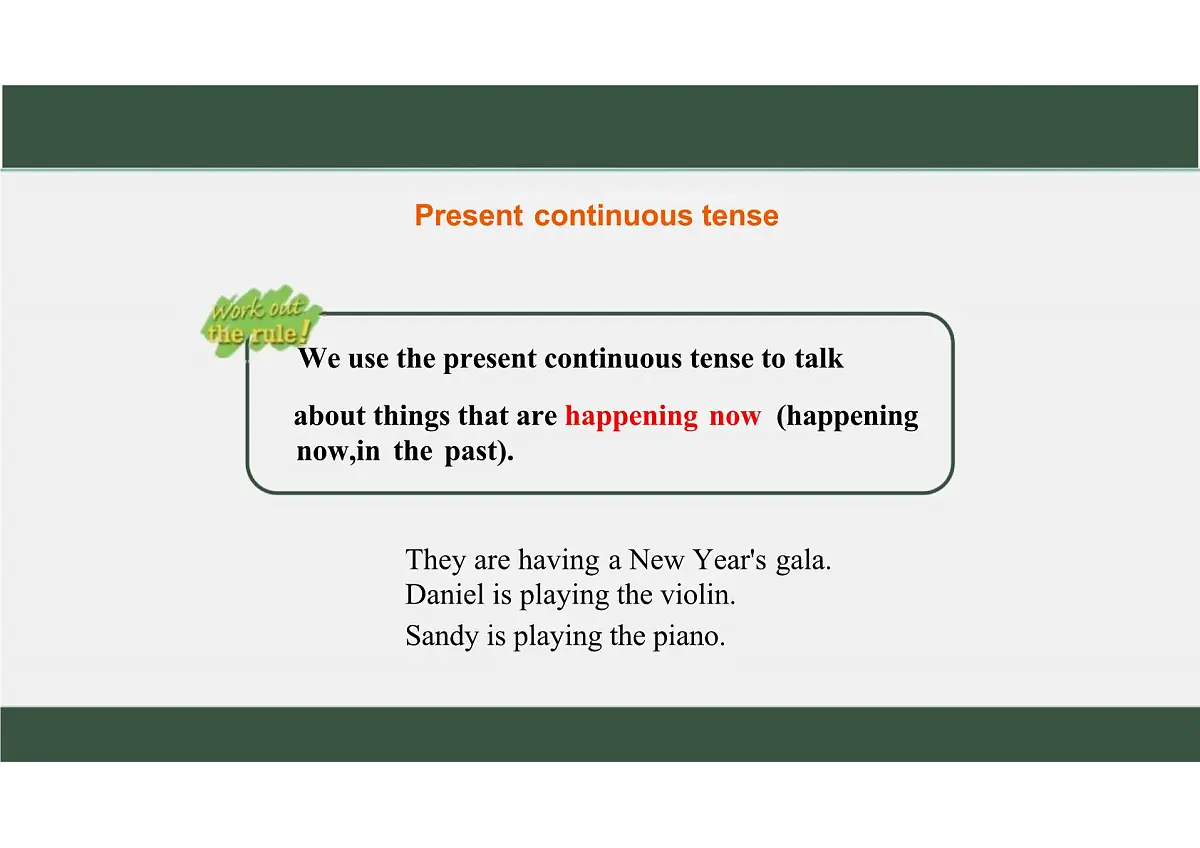 Present continuous tense

Work out the rule!

We use the present continuous tense to talk about things that are happening now (happening now,in the past).

They are having a New Year's gala.
Daniel is playing the violin.
Sandy is playing the piano.